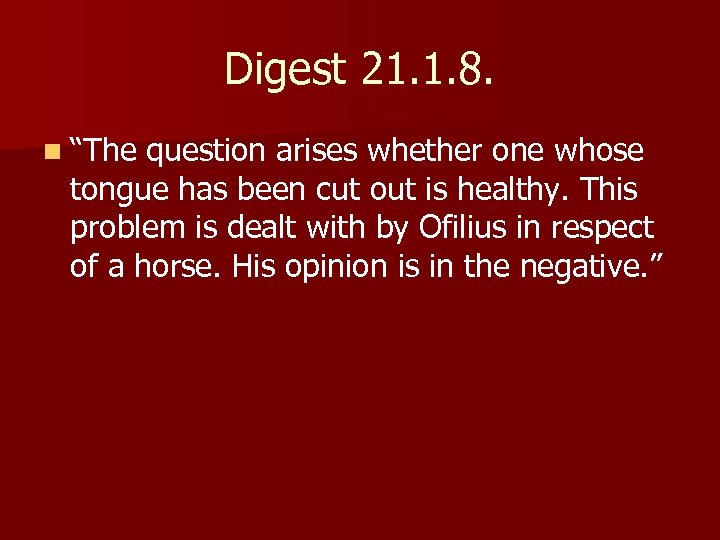 Digest 21.1.8.

“The question arises whether one whose tongue has been cut out is healthy. This problem is dealt with by Ofilius in respect of a horse. His opinion is in the negative.”